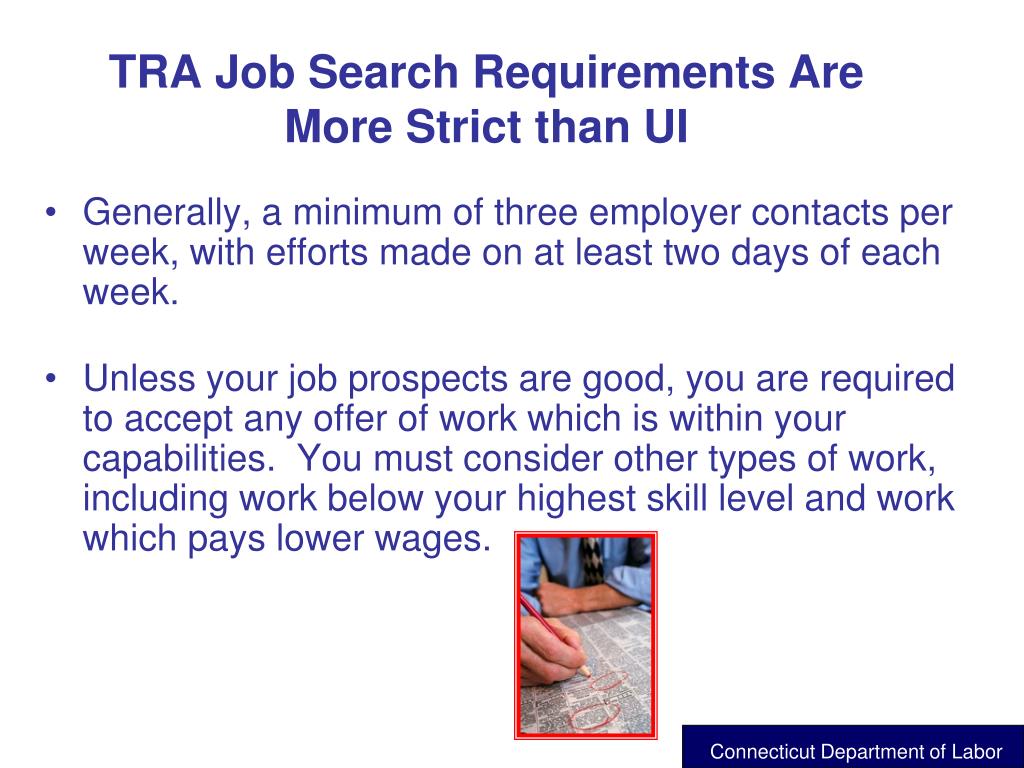 TRA Job Search Requirements Are More Strict than UI

• Generally, a minimum of three employer contacts per week, with efforts made on at least two days of each week.

• Unless your job prospects are good, you are required to accept any offer of work which is within your capabilities. You must consider other types of work, including work below your highest skill level and work which pays lower wages.

Connecticut Department of Labor